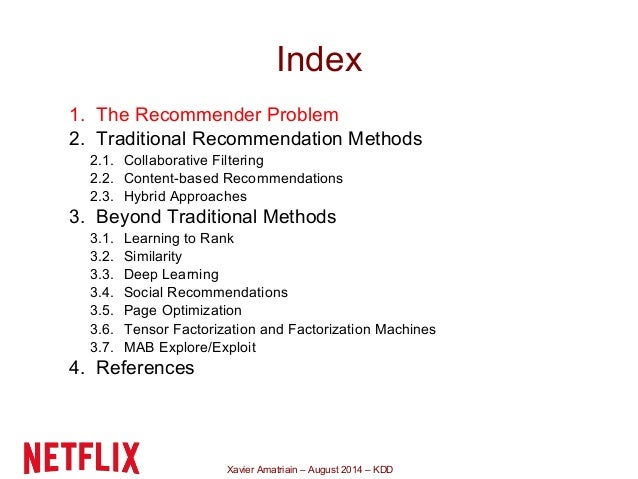 Index

1. The Recommender Problem
2. Traditional Recommendation Methods
2.1. Collaborative Filtering
2.2. Content-based Recommendations
2.3. Hybrid Approaches
3. Beyond Traditional Methods
3.1. Learning to Rank
3.2. Similarity
3.3. Deep Learning
3.4. Social Recommendations
3.5. Page Optimization
3.6. Tensor Factorization and Factorization Machines
3.7. MAB Explore/Exploit
4. References

NETFLIX

Xavier Amatriain – August 2014 – KDD